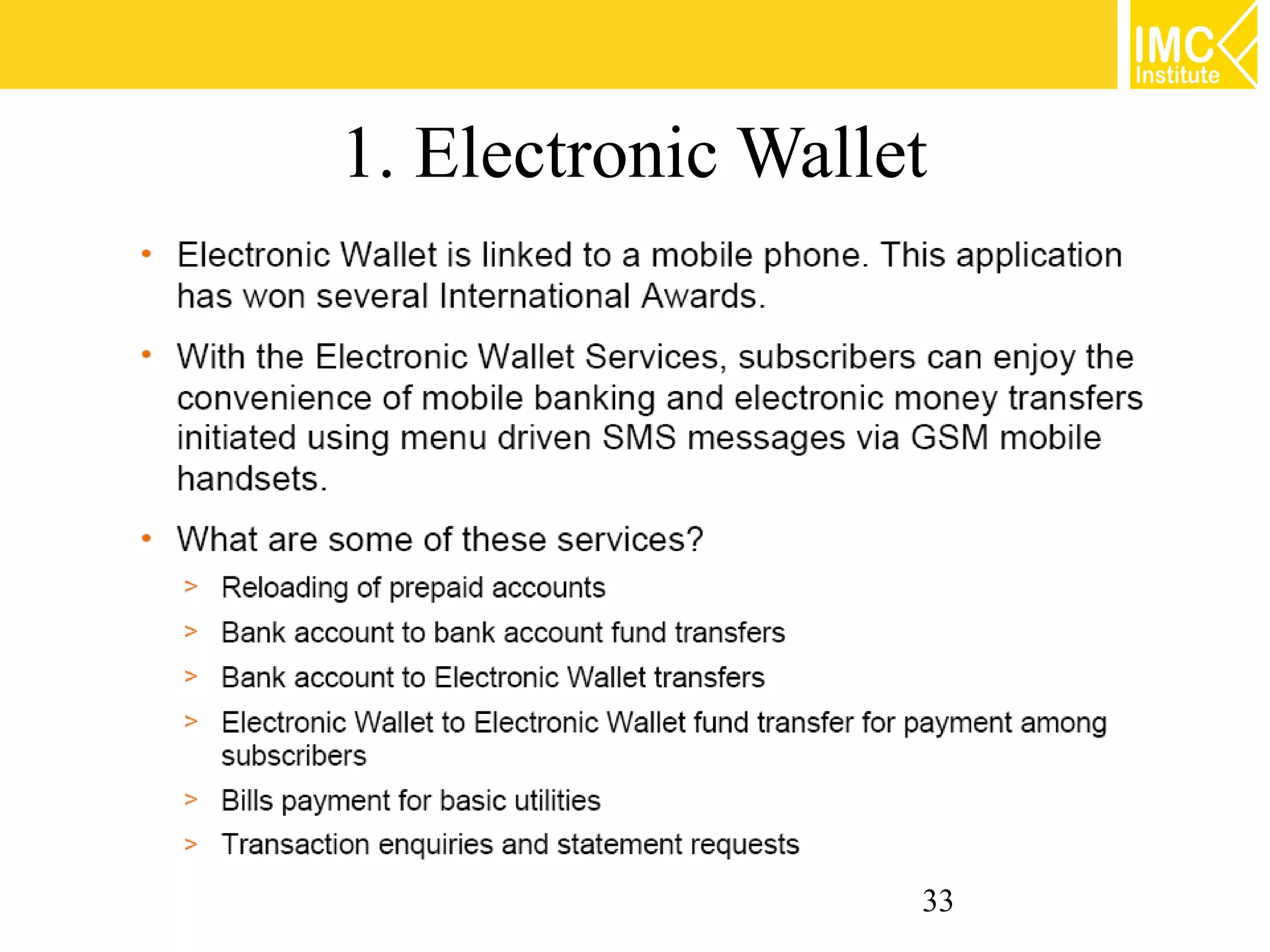 IMC Institute

1. Electronic Wallet

• Electronic Wallet is linked to a mobile phone. This application has won several International Awards.

• With the Electronic Wallet Services, subscribers can enjoy the convenience of mobile banking and electronic money transfers initiated using menu driven SMS messages via GSM mobile handsets.

• What are some of these services?

> Reloading of prepaid accounts

> Bank account to bank account fund transfers

> Bank account to Electronic Wallet transfers

> Electronic Wallet to Electronic Wallet fund transfer for payment among subscribers

> Bills payment for basic utilities

> Transaction enquiries and statement requests

33